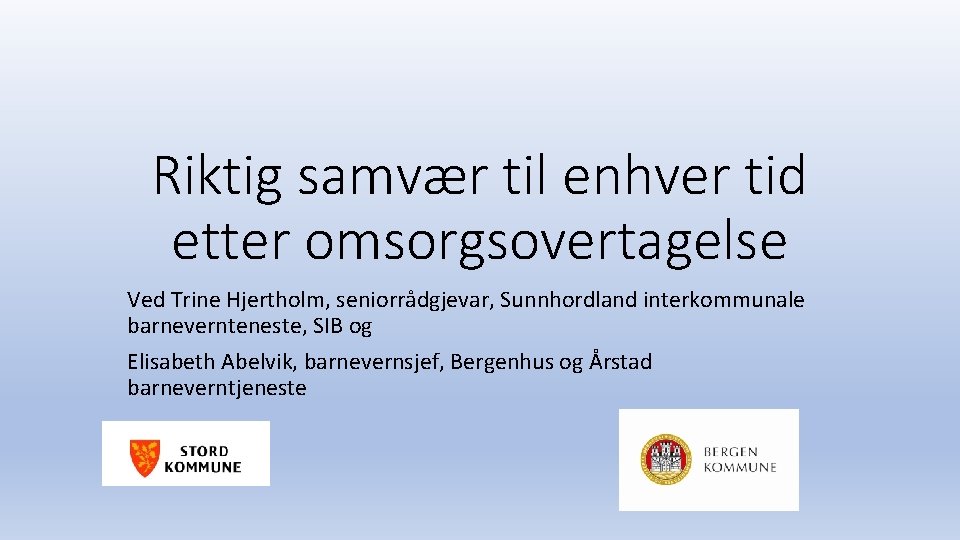 Riktig samvær til enhver tid etter omsorgsovertagelse

Ved Trine Hjertholm, seniorrådgjevar, Sunnhordland interkommunale barnevernteneste, SIB og

Elisabeth Abelvik, barnevernsjef, Bergenhus og Årstad barneverntjeneste

STORD KOMMUNE

BERGEN KOMMUNE